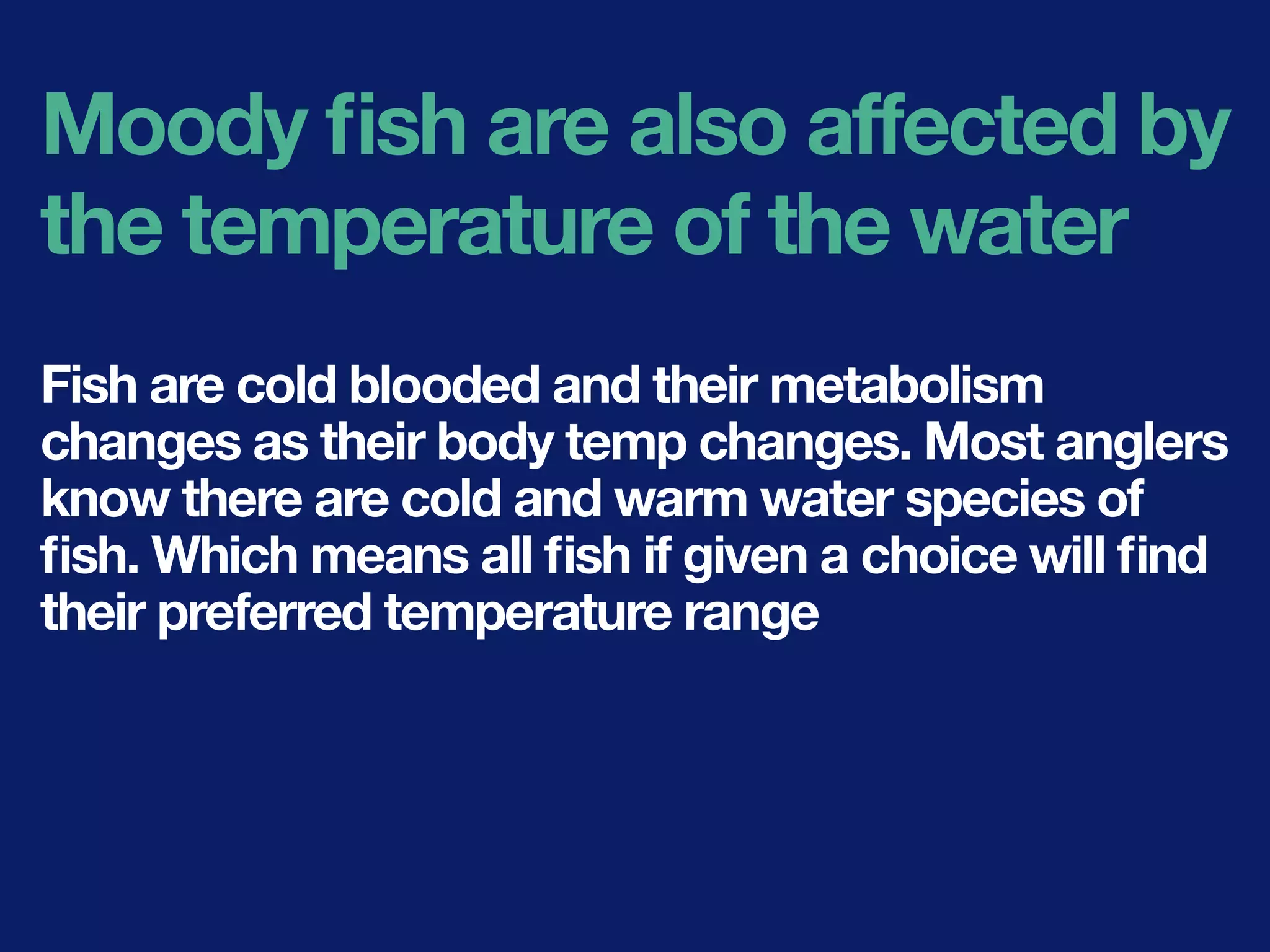 Moody fish are also affected by the temperature of the water

Fish are cold blooded and their metabolism changes as their body temp changes. Most anglers know there are cold and warm water species of fish. Which means all fish if given a choice will find their preferred temperature range